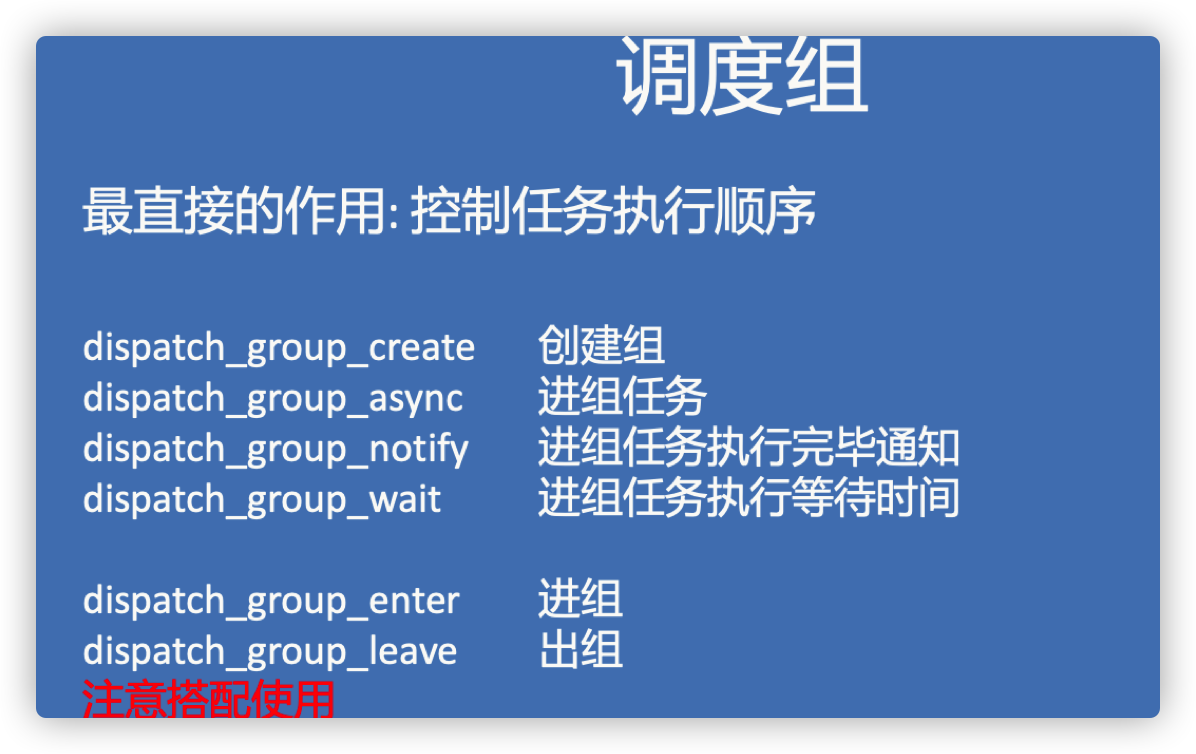 调度组

最直接的作用: 控制任务执行顺序

dispatch_group_create 创建组
dispatch_group_async 进组任务
dispatch_group_notify 进组任务执行完毕通知
dispatch_group_wait 进组任务执行等待时间

dispatch_group_enter 进组
dispatch_group_leave 出组
注意搭配使用